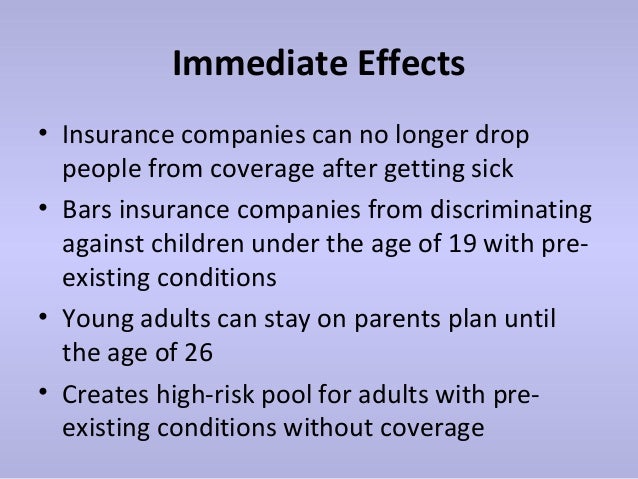 Immediate Effects

• Insurance companies can no longer drop people from coverage after getting sick
• Bars insurance companies from discriminating against children under the age of 19 with pre-existing conditions
• Young adults can stay on parents plan until the age of 26
• Creates high-risk pool for adults with pre-existing conditions without coverage